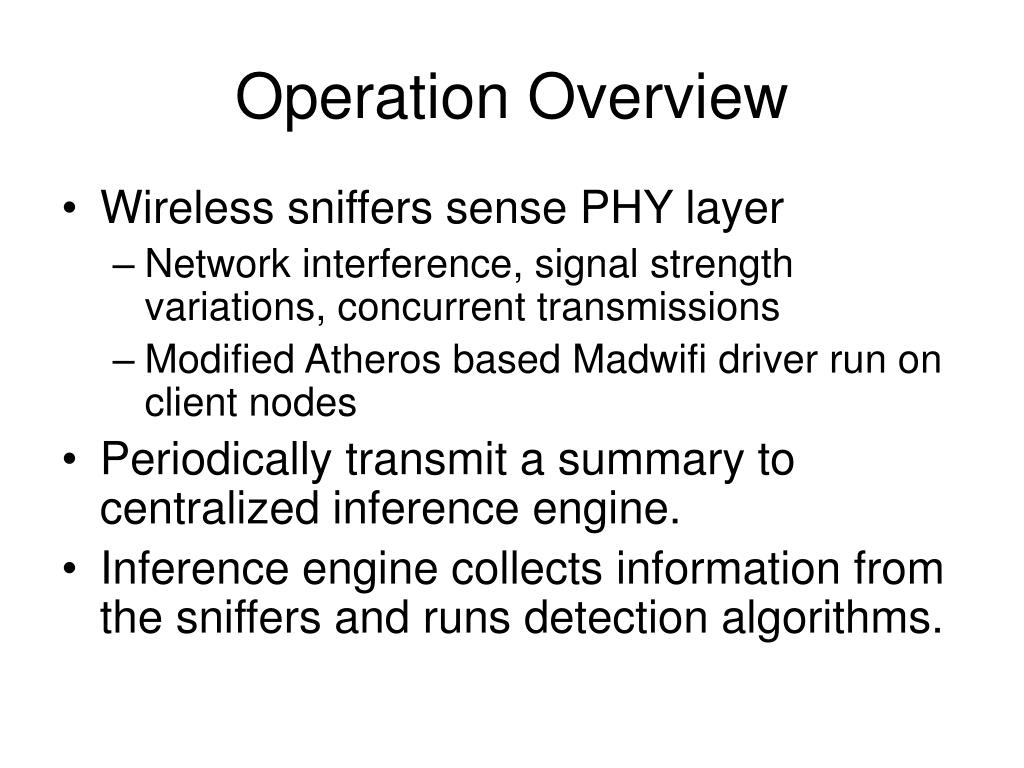 Operation Overview

• Wireless sniffers sense PHY layer
– Network interference, signal strength variations, concurrent transmissions
– Modified Atheros based Madwifi driver run on client nodes
• Periodically transmit a summary to centralized inference engine.
• Inference engine collects information from the sniffers and runs detection algorithms.